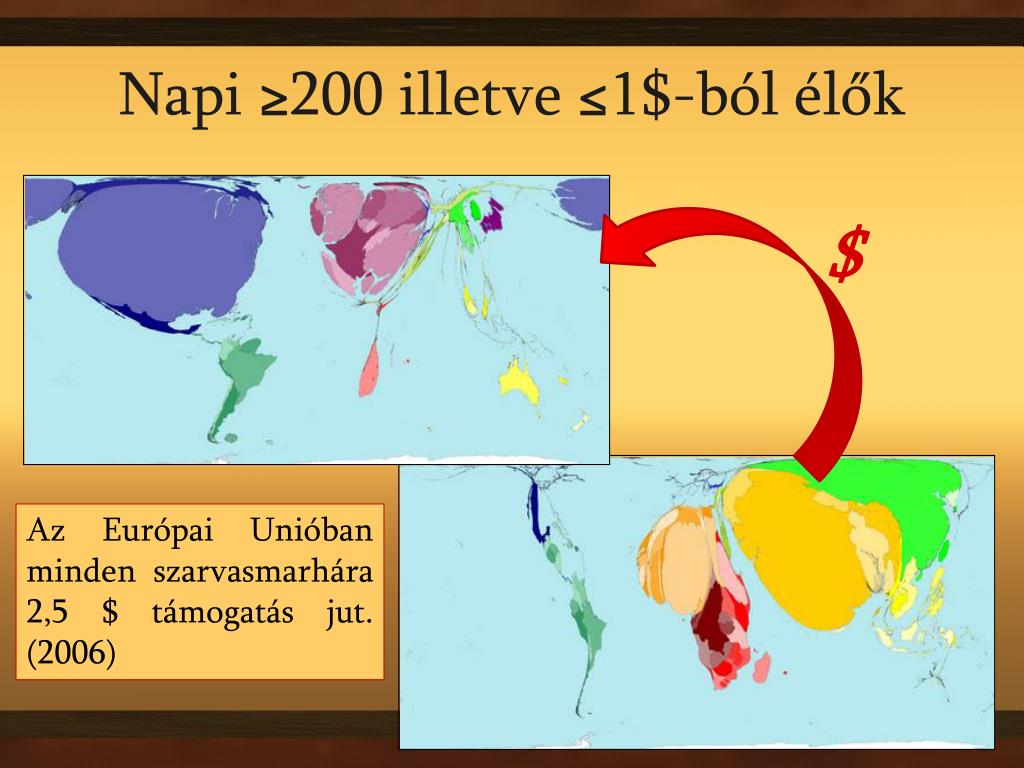 Napi ≥200 illetve ≤1$-ból élők

$

Az Európai Unióban minden szarvasmarhára 2,5 $ támogatás jut. (2006)